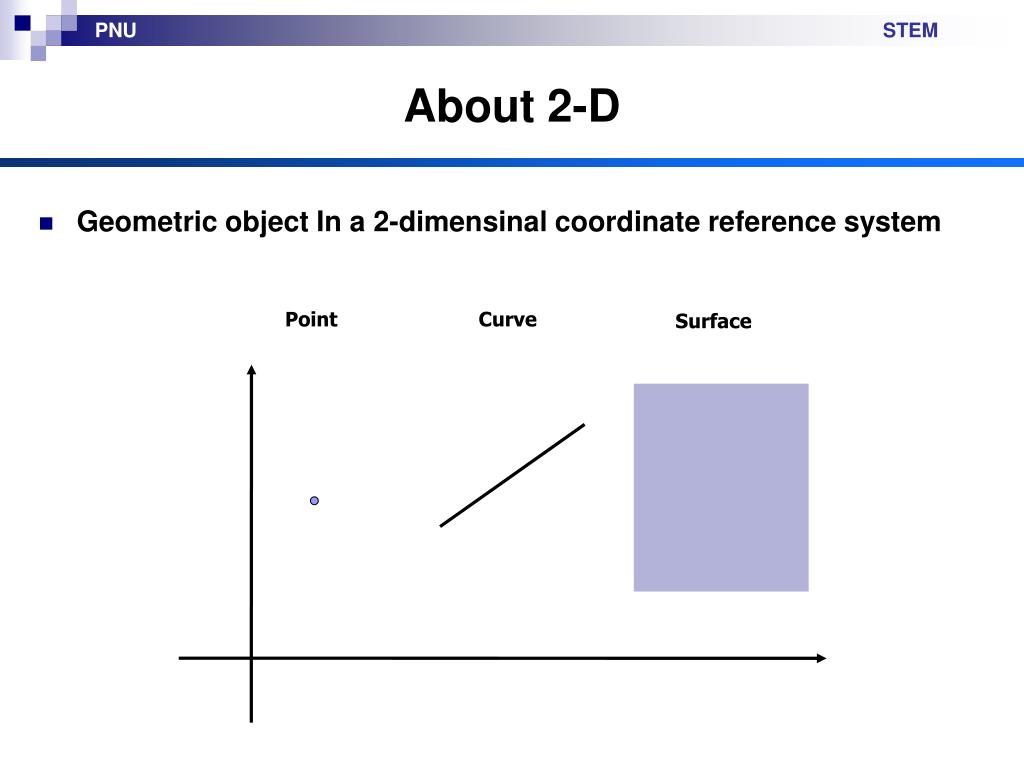 PNU

STEM

About 2-D

Geometric object In a 2-dimensinal coordinate reference system

Point

Curve

Surface